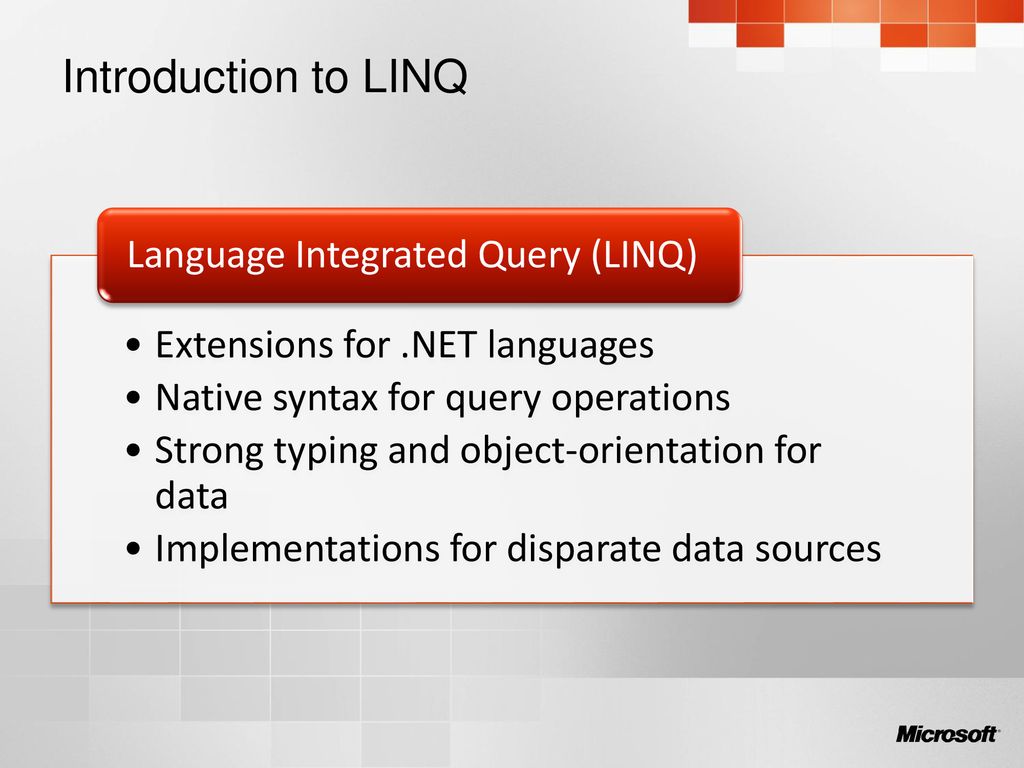 Introduction to LINQ

Language Integrated Query (LINQ)

• Extensions for .NET languages
• Native syntax for query operations
• Strong typing and object-orientation for data
• Implementations for disparate data sources

Microsoft